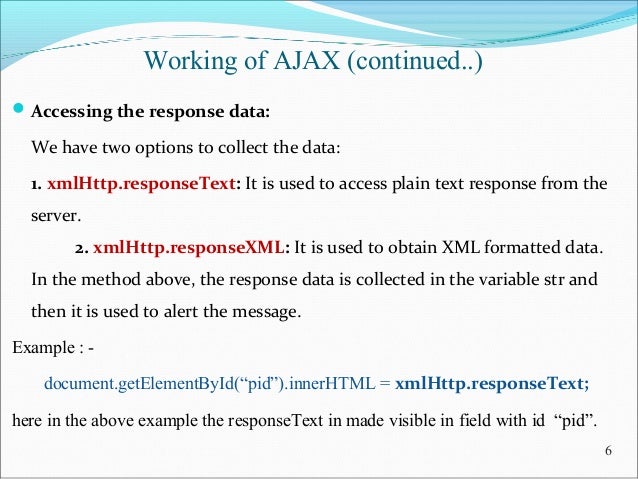 Working of AJAX (continued..)

Accessing the response data:

We have two options to collect the data:

1. xmlHttp.responseText: It is used to access plain text response from the server.

2. xmlHttp.responseXML: It is used to obtain XML formatted data.

In the method above, the response data is collected in the variable str and then it is used to alert the message.

Example : -

document.getElementById(“pid”).innerHTML = xmlHttp.responseText;

here in the above example the responseText in made visible in field with id “pid”.

6